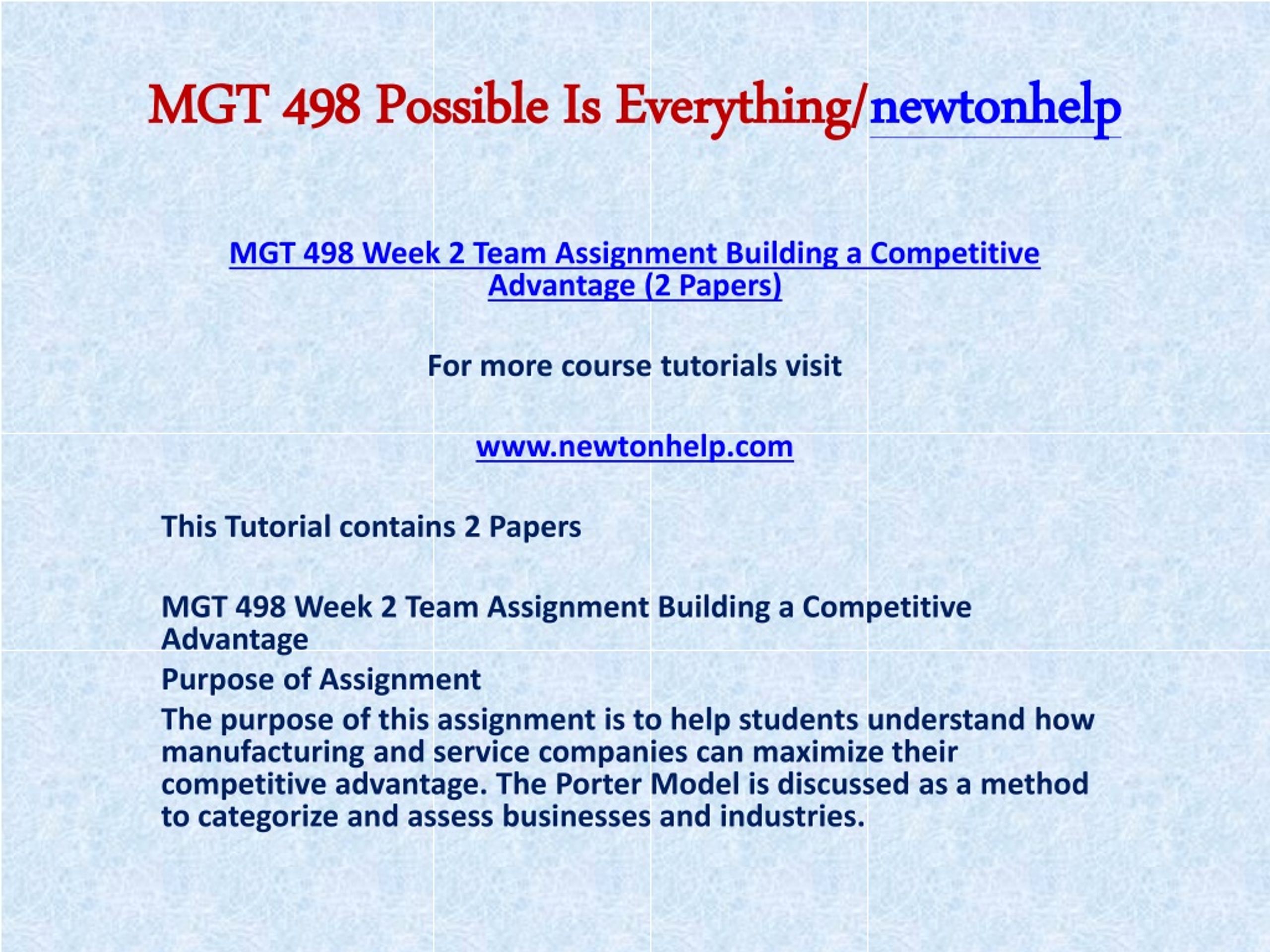 MGT 498 Possible Is Everything/newtonhelp

MGT 498 Week 2 Team Assignment Building a Competitive Advantage (2 Papers)

For more course tutorials visit

www.newtonhelp.com

This Tutorial contains 2 Papers

MGT 498 Week 2 Team Assignment Building a Competitive Advantage

Purpose of Assignment

The purpose of this assignment is to help students understand how manufacturing and service companies can maximize their competitive advantage. The Porter Model is discussed as a method to categorize and assess businesses and industries.